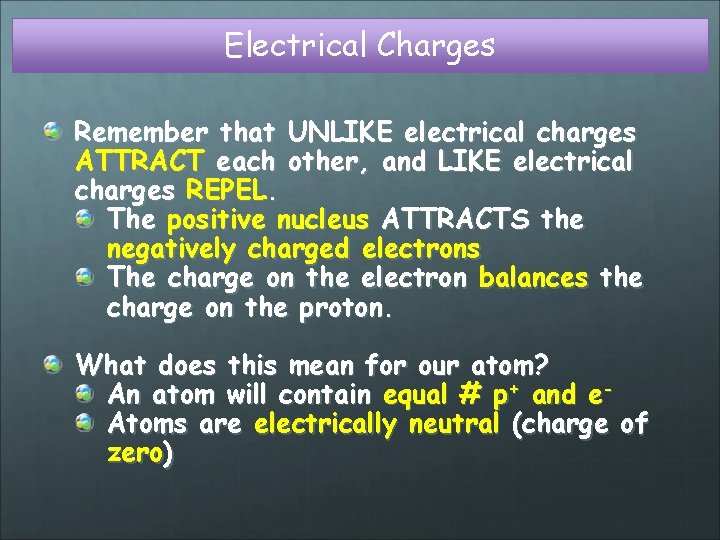 Electrical Charges

Remember that UNLIKE electrical charges ATTRACT each other, and LIKE electrical charges REPEL.

The positive nucleus ATTRACTS the negatively charged electrons

The charge on the electron balances the charge on the proton.

What does this mean for our atom?

An atom will contain equal # $p^+$ and $e^-$

Atoms are electrically neutral (charge of zero)